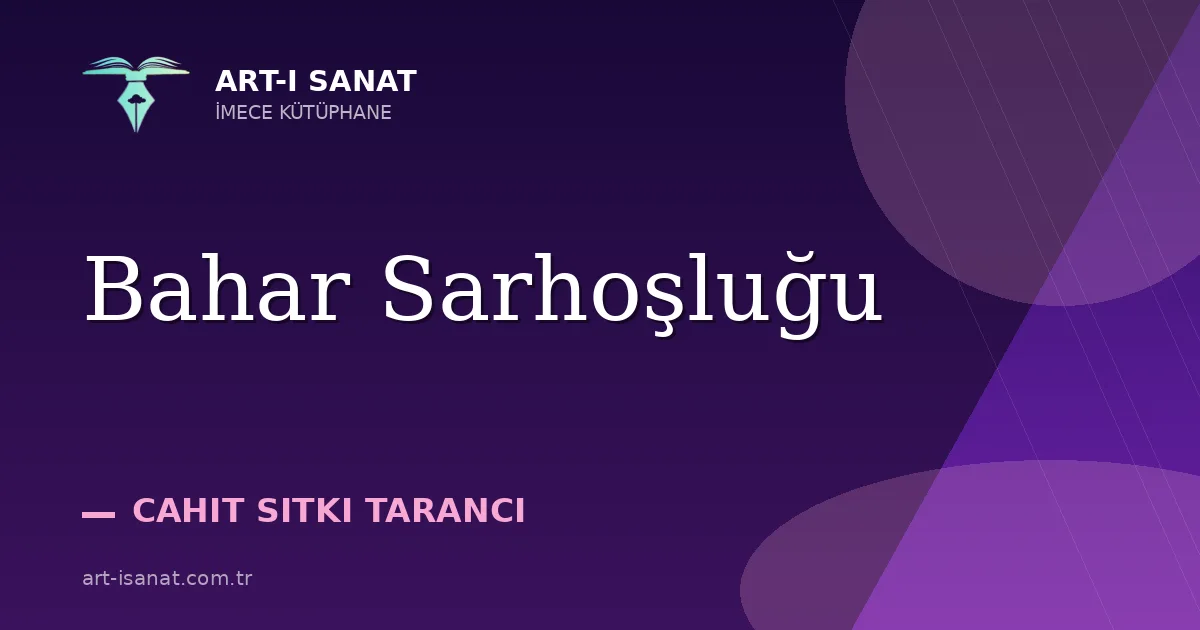 ART-I SANAT
İMECE KÜTÜPHANE

Bahar Sarhoşluğu

— CAHIT SITKI TARANCI

art-isanat.com.tr